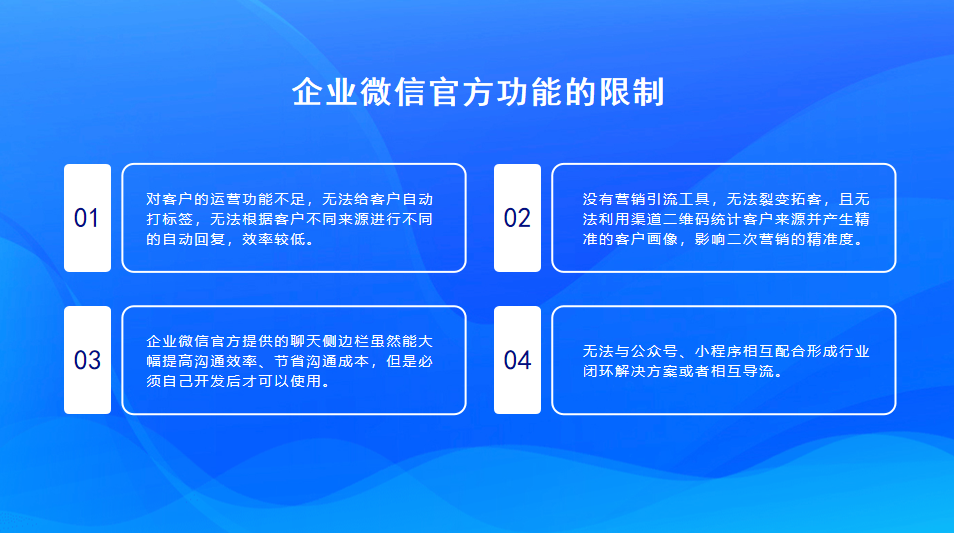 企业微信官方功能的限制

01

对客户的运营功能不足，无法给客户自动打标签，无法根据客户不同来源进行不同的自动回复，效率较低。

02

没有营销引流工具，无法裂变拓客，且无法利用渠道二维码统计客户来源并产生精准的客户画像，影响二次营销的精准度。

03

企业微信官方提供的聊天侧边栏虽然能大幅提高沟通效率、节省沟通成本，但是必须自己开发后才可以使用。

04

无法与公众号、小程序相互配合形成行业闭环解决方案或者相互导流。